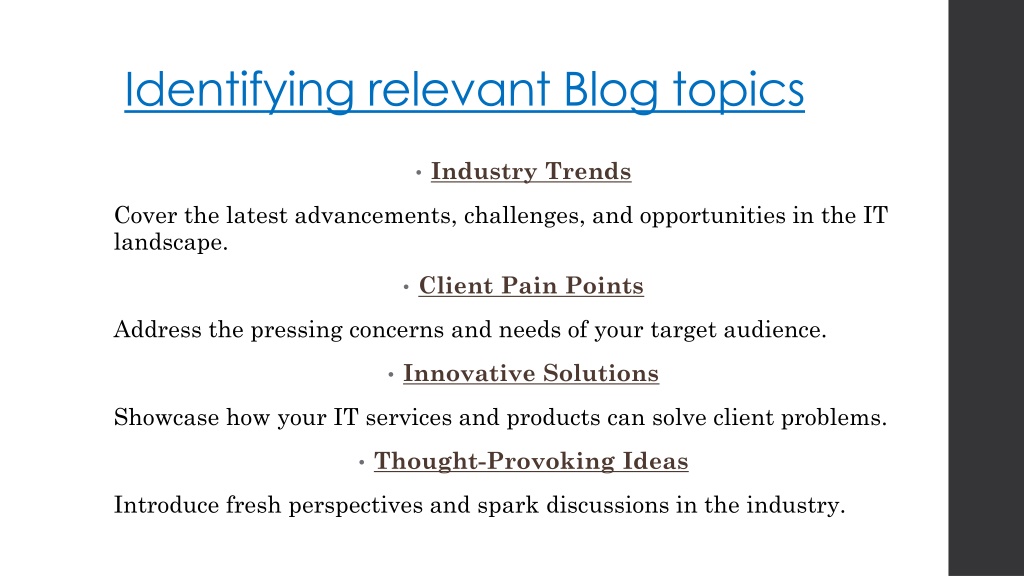 Identifying relevant Blog topics

• Industry Trends

Cover the latest advancements, challenges, and opportunities in the IT landscape.

• Client Pain Points

Address the pressing concerns and needs of your target audience.

• Innovative Solutions

Showcase how your IT services and products can solve client problems.

• Thought-Provoking Ideas

Introduce fresh perspectives and spark discussions in the industry.